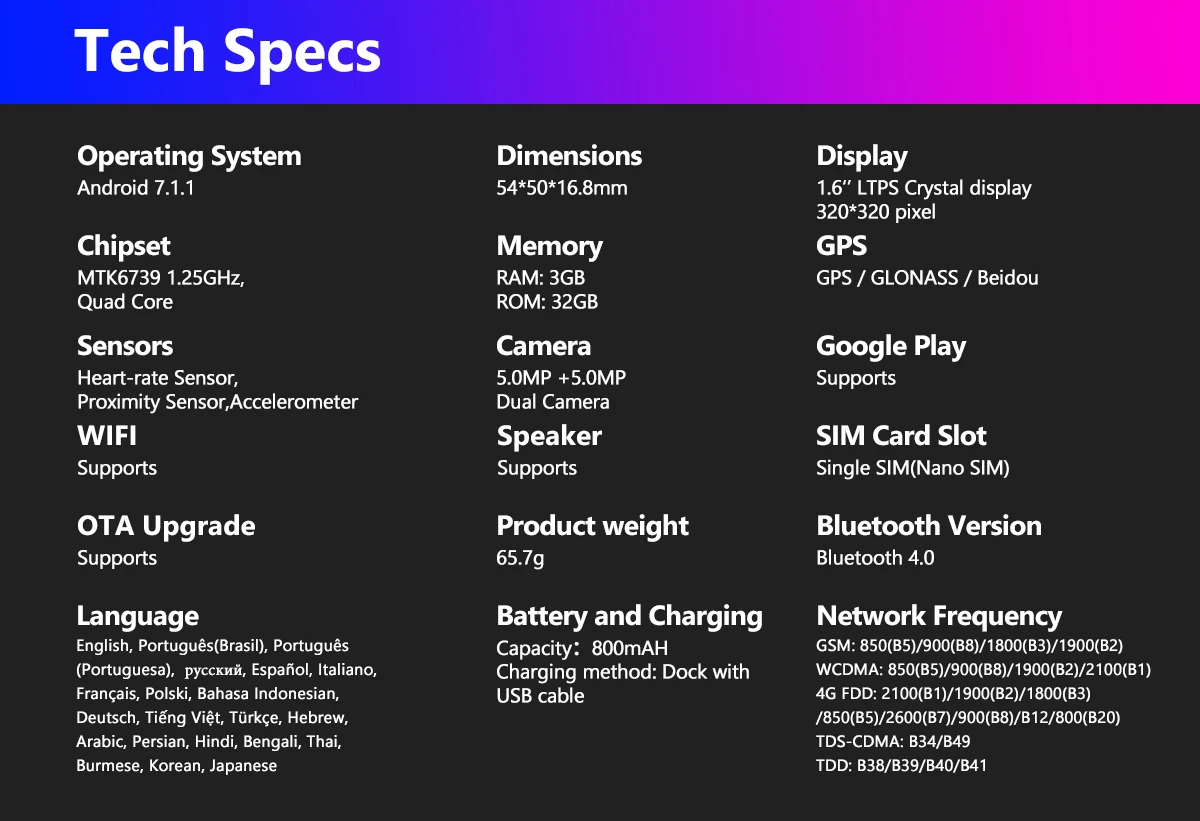 Tech Specs

Operating System
Android 7.1.1

Chipset
MTK6739 1.25GHz, Quad Core

Sensors
Heart-rate Sensor, Proximity Sensor,Accelerometer

WIFI
Supports

OTA Upgrade
Supports

Language
English, Português(Brasil), Português (Portuguesa), русский, Español, Italiano, Français, Polski, Bahasa Indonesian, Deutsch, Tiếng Việt, Türkçe, Hebrew, Arabic, Persian, Hindi, Bengali, Thai, Burmese, Korean, Japanese

Dimensions
54*50*16.8mm

Memory
RAM: 3GB
ROM: 32GB

Camera
5.0MP +5.0MP
Dual Camera

Speaker
Supports

Product weight
65.7g

Battery and Charging
Capacity: 800mAH
Charging method: Dock with USB cable

Display
1.6'' LTPS Crystal display
320*320 pixel

GPS
GPS / GLONASS / Beidou

Google Play
Supports

SIM Card Slot
Single SIM(Nano SIM)

Bluetooth Version
Bluetooth 4.0

Network Frequency
GSM: 850(B5)/900(B8)/1800(B3)/1900(B2)
WCDMA: 850(B5)/900(B8)/1900(B2)/2100(B1)
4G FDD: 2100(B1)/1900(B2)/1800(B3)
/850(B5)/2600(B7)/900(B8)/B12/800(B20)
TDS-CDMA: B34/B49
TDD: B38/B39/B40/B41